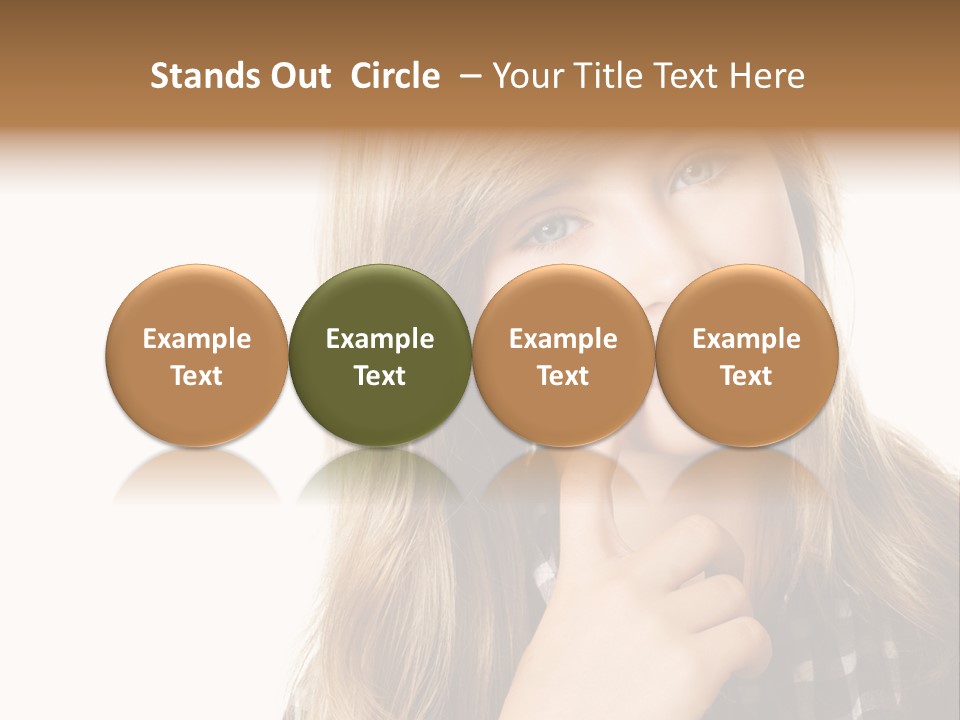 Stands Out Circle – Your Title Text Here

Example Text

Example Text

Example Text

Example Text